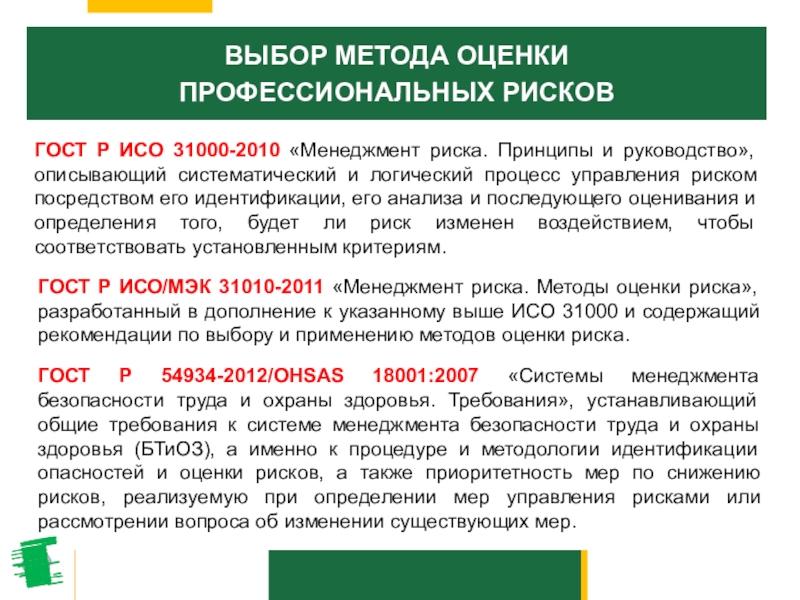 ВЫБОР МЕТОДА ОЦЕНКИ ПРОФЕССИОНАЛЬНЫХ РИСКОВ

ГОСТ Р ИСО 31000-2010 «Менеджмент риска. Принципы и руководство», описывающий систематический и логический процесс управления риском посредством его идентификации, его анализа и последующего оценивания и определения того, будет ли риск изменен воздействием, чтобы соответствовать установленным критериям.

ГОСТ Р ИСО/МЭК 31010-2011 «Менеджмент риска. Методы оценки риска», разработанный в дополнение к указанному выше ИСО 31000 и содержащий рекомендации по выбору и применению методов оценки риска.

ГОСТ Р 54934-2012/OHSAS 18001:2007 «Системы менеджмента безопасности труда и охраны здоровья. Требования», устанавливающий общие требования к системе менеджмента безопасности труда и охраны здоровья (БТиОЗ), а именно к процедуре и методологии идентификации опасностей и оценки рисков, а также приоритетность мер по снижению рисков, реализуемую при определении мер управления рисками или рассмотрении вопроса об изменении существующих мер.